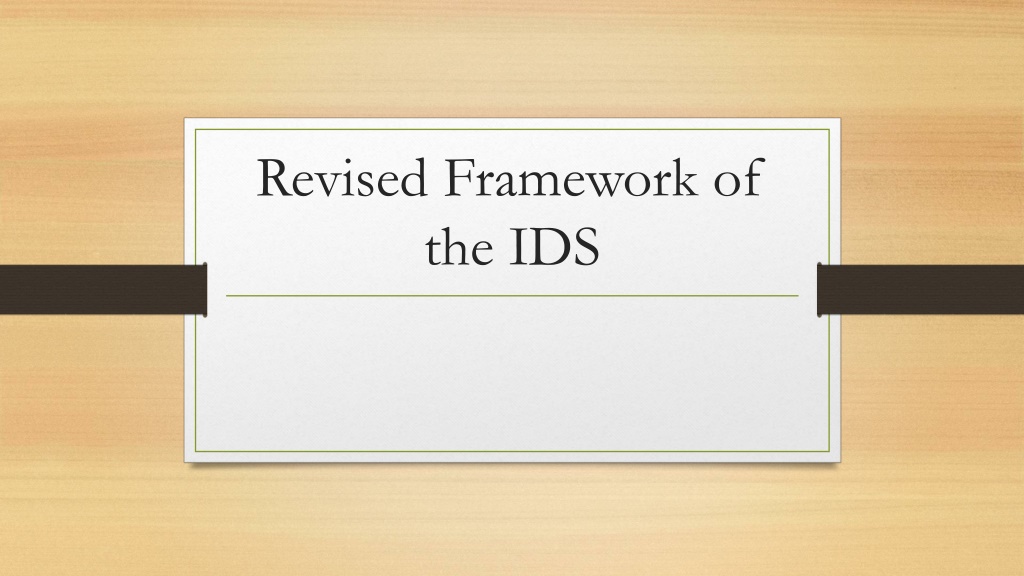 Revised Framework of the IDS